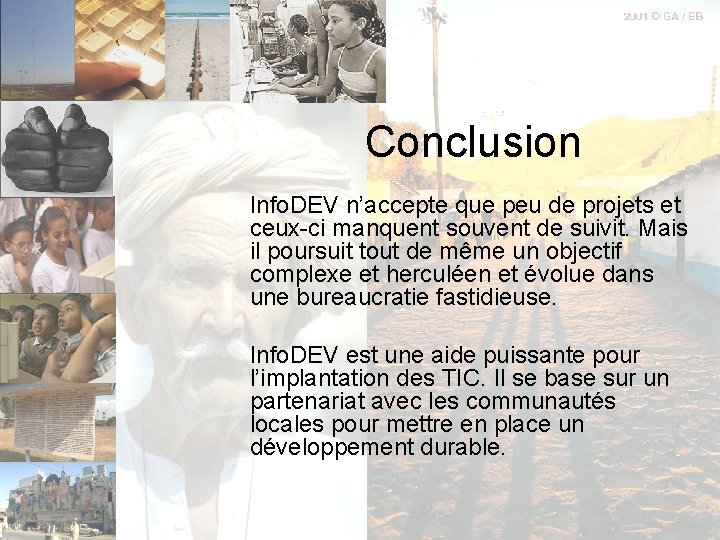 2001 © GA / EB

Conclusion

InfoDEV n'accepte que peu de projets et ceux-ci manquent souvent de suivit. Mais il poursuit tout de même un objectif complexe et herculéen et évolue dans une bureaucratie fastidieuse.

InfoDEV est une aide puissante pour l'implantation des TIC. Il se base sur un partenariat avec les communautés locales pour mettre en place un développement durable.